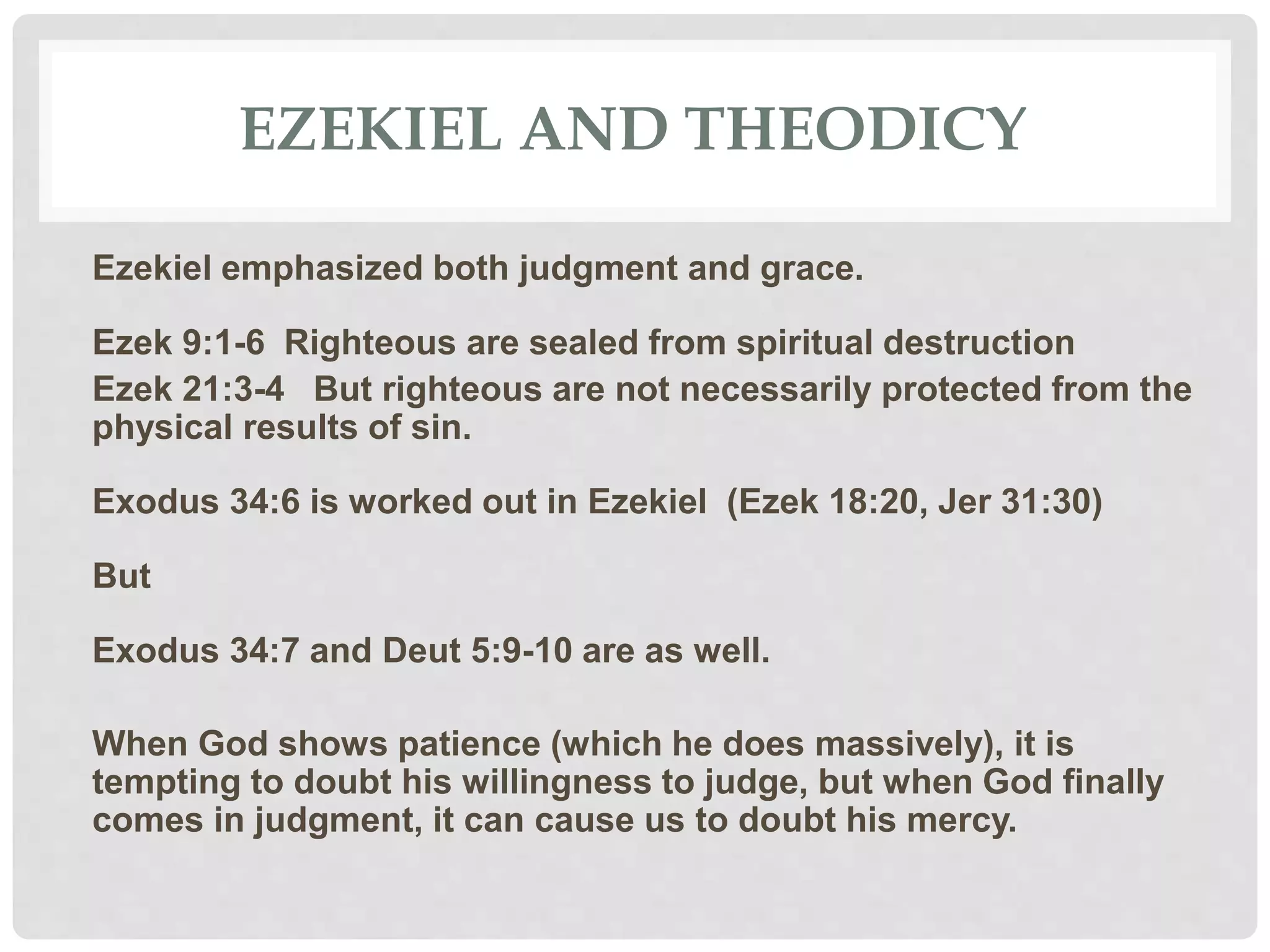 EZEKIEL AND THEODICY

Ezekiel emphasized both judgment and grace.

Ezek 9:1-6 Righteous are sealed from spiritual destruction
Ezek 21:3-4 But righteous are not necessarily protected from the physical results of sin.

Exodus 34:6 is worked out in Ezekiel (Ezek 18:20, Jer 31:30)

But

Exodus 34:7 and Deut 5:9-10 are as well.

When God shows patience (which he does massively), it is tempting to doubt his willingness to judge, but when God finally comes in judgment, it can cause us to doubt his mercy.